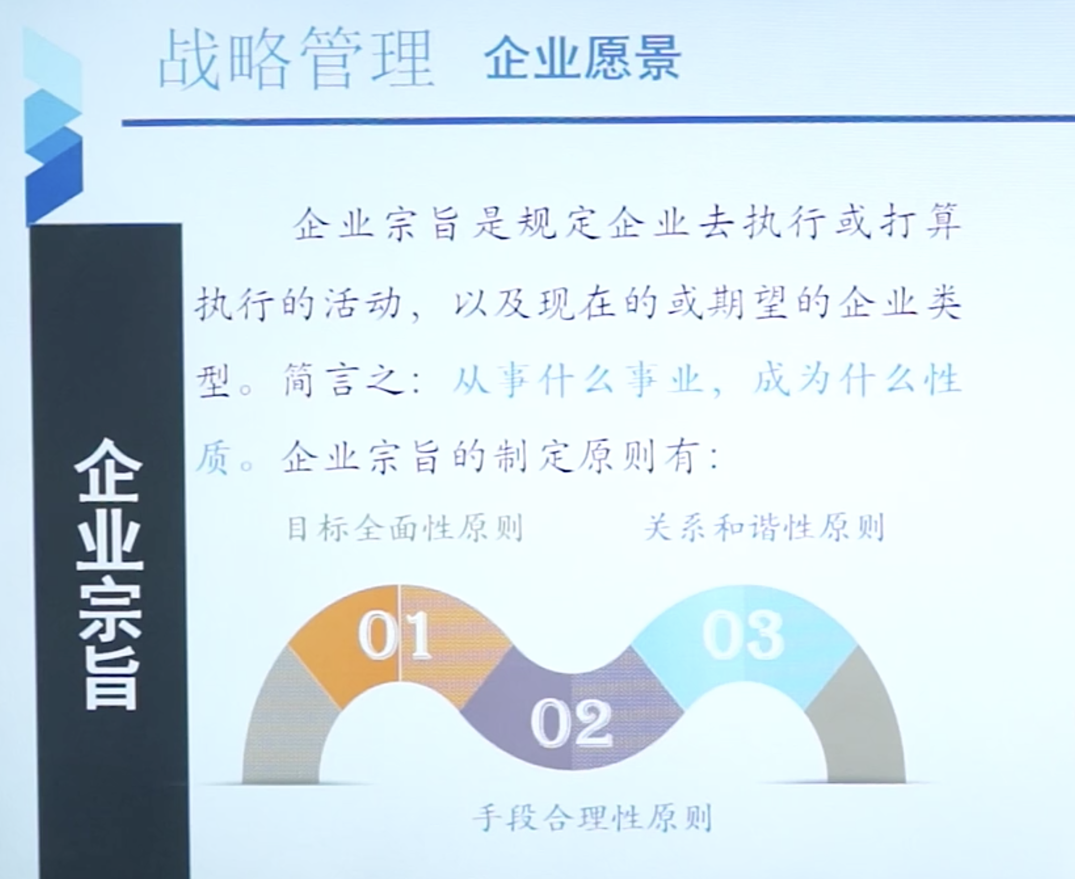 战略管理 企业愿景

企业宗旨

企业宗旨是规定企业去执行或打算执行的活动，以及现在的或期望的企业类型。简言之：从事什么事业，成为什么性质。企业宗旨的制定原则有：

目标全面性原则

关系和谐性原则

01

02

03

手段合理性原则